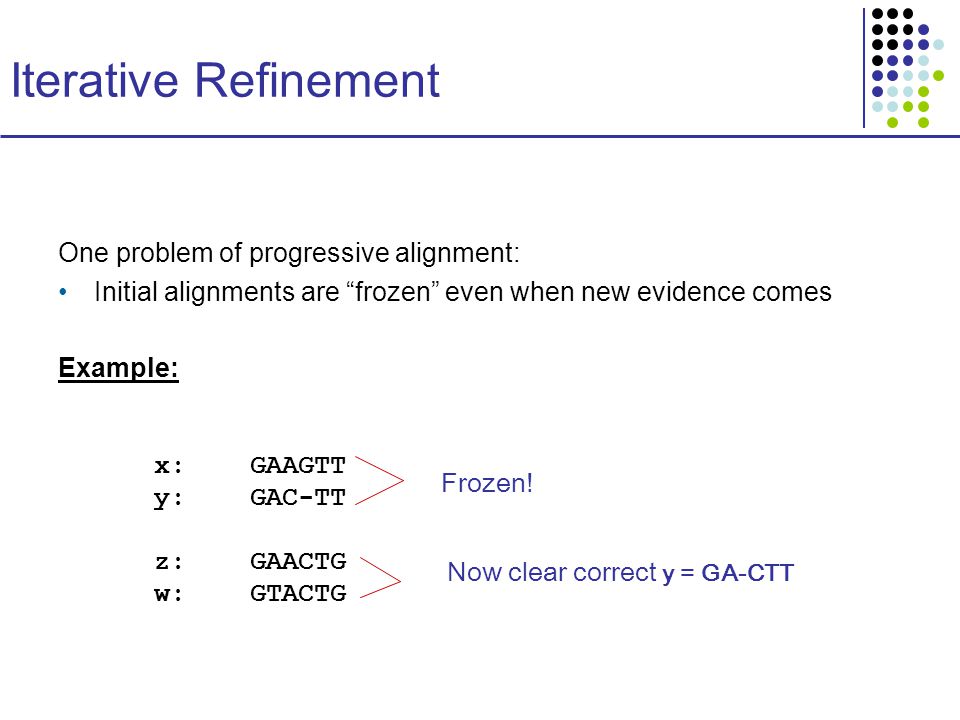 Iterative Refinement

One problem of progressive alignment:

• Initial alignments are “frozen” even when new evidence comes

Example:

x: GAAGTT
y: GAC-TT

Frozen!

z: GAACTG
w: GTACTG

Now clear correct y = GA-CTT